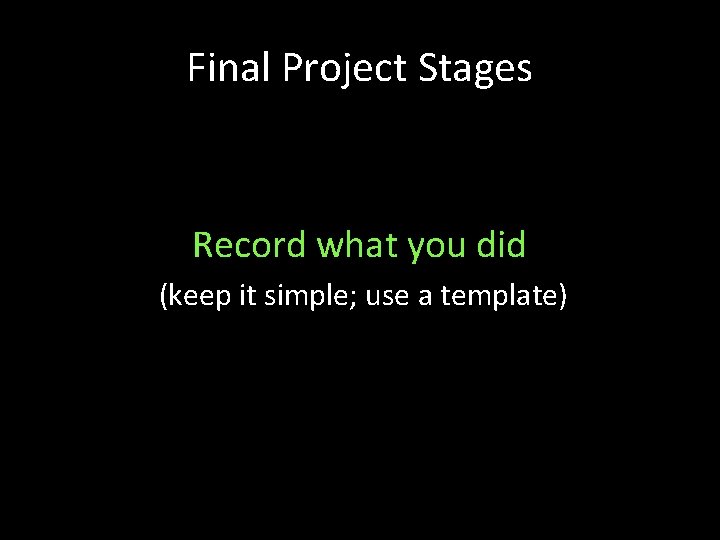 Final Project Stages

Record what you did

(keep it simple; use a template)